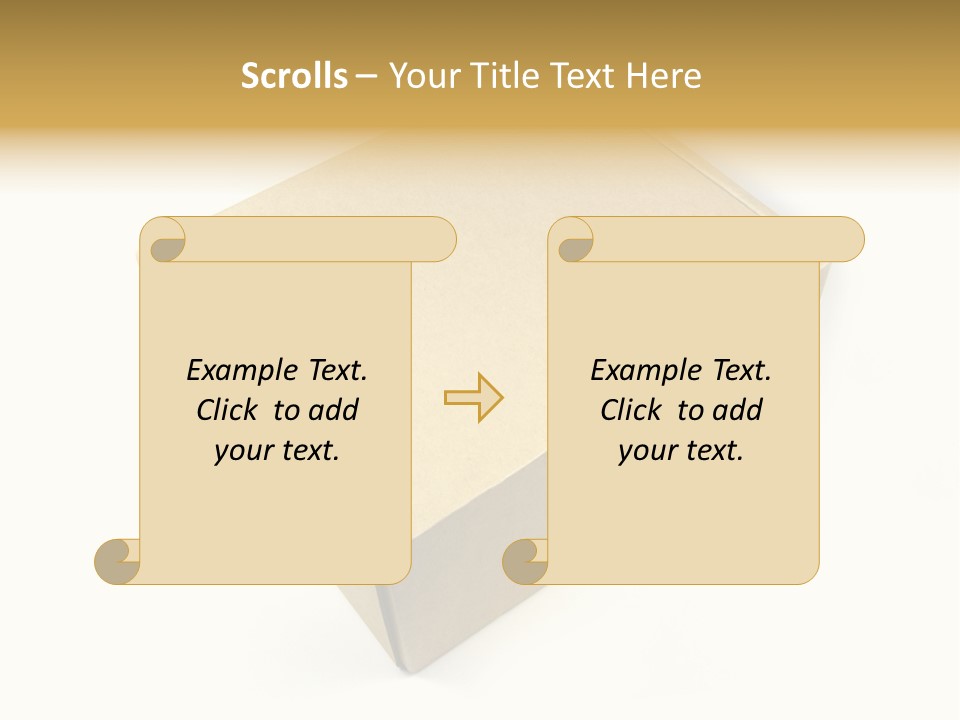 Scrolls – Your Title Text Here

Example Text. Click to add your text.

Example Text. Click to add your text.